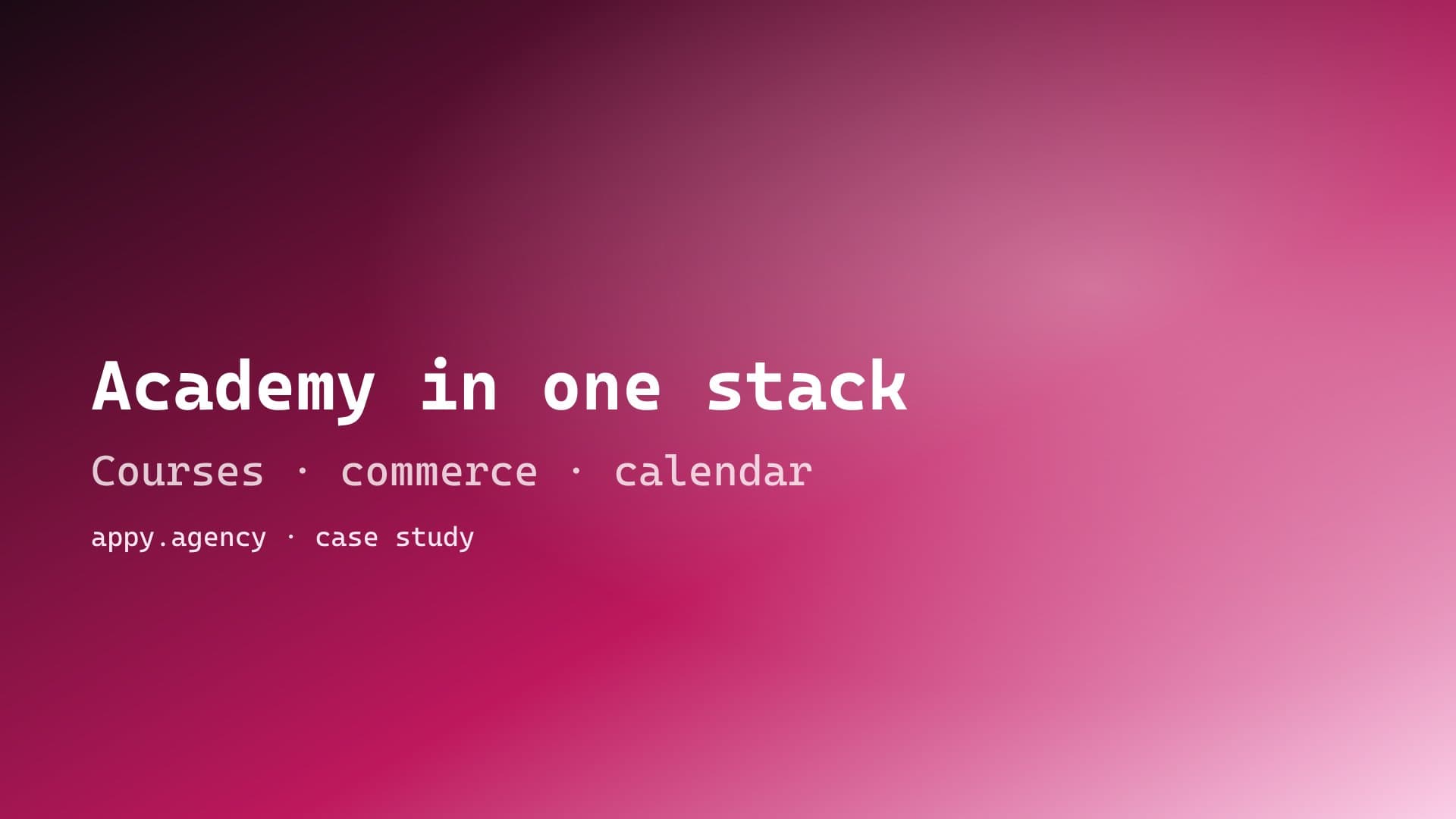 Academy in one stack

Courses · commerce · calendar

appy.agency · case study